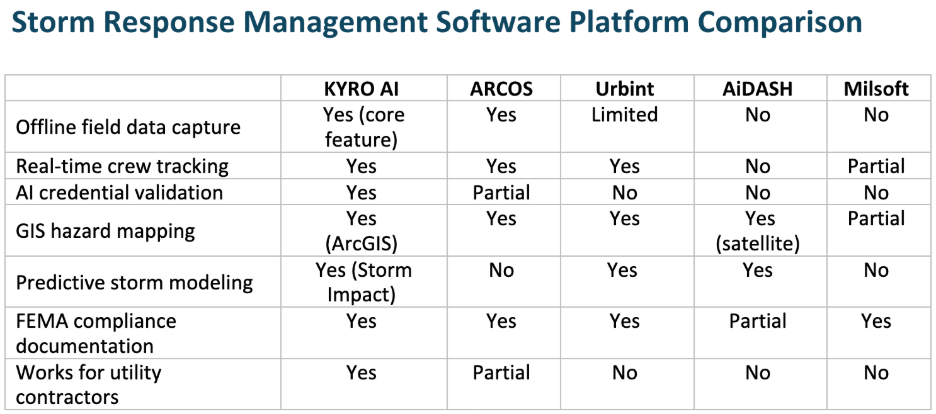 Storm Response Management Software Platform Comparison

| | KYRO AI | ARCOS | Urbint | AiDASH | Milsoft |
|---|---|---|---|---|---|
| Offline field data capture | Yes (core feature) | Yes | Limited | No | No |
| Real-time crew tracking | Yes | Yes | Yes | No | Partial |
| AI credential validation | Yes | Partial | No | No | No |
| GIS hazard mapping | Yes (ArcGIS) | Yes | Yes | Yes (satellite) | Partial |
| Predictive storm modeling | Yes (Storm Impact) | No | Yes | Yes | No |
| FEMA compliance documentation | Yes | Yes | Yes | Partial | Yes |
| Works for utility contractors | Yes | Partial | No | No | No |